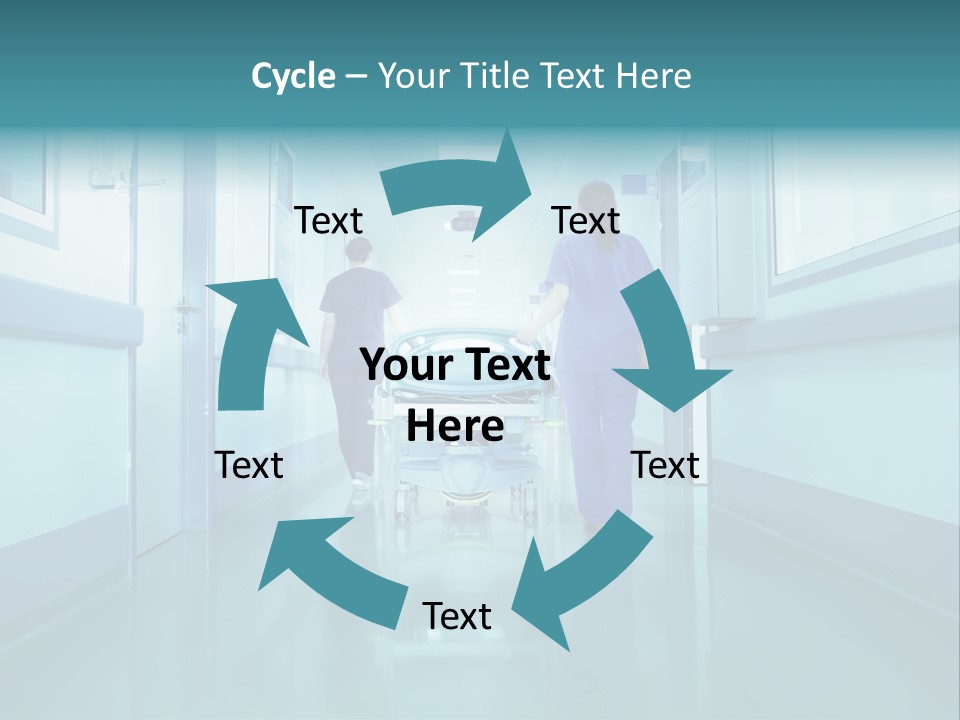 Cycle – Your Title Text Here

Text

Text

Your Text Here

Text

Text

Text